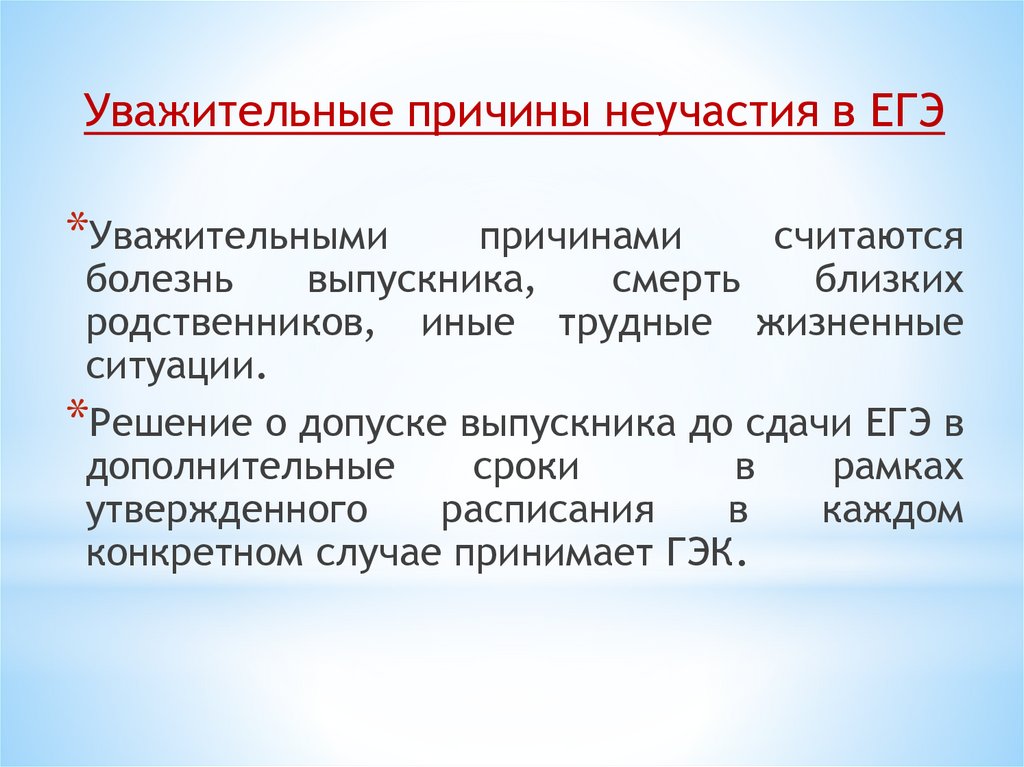 Уважительные причины неучастия в ЕГЭ

*Уважительными причинами считаются болезнь выпускника, смерть близких родственников, иные трудные жизненные ситуации.

*Решение о допуске выпускника до сдачи ЕГЭ в дополнительные сроки в рамках утвержденного расписания в каждом конкретном случае принимает ГЭК.